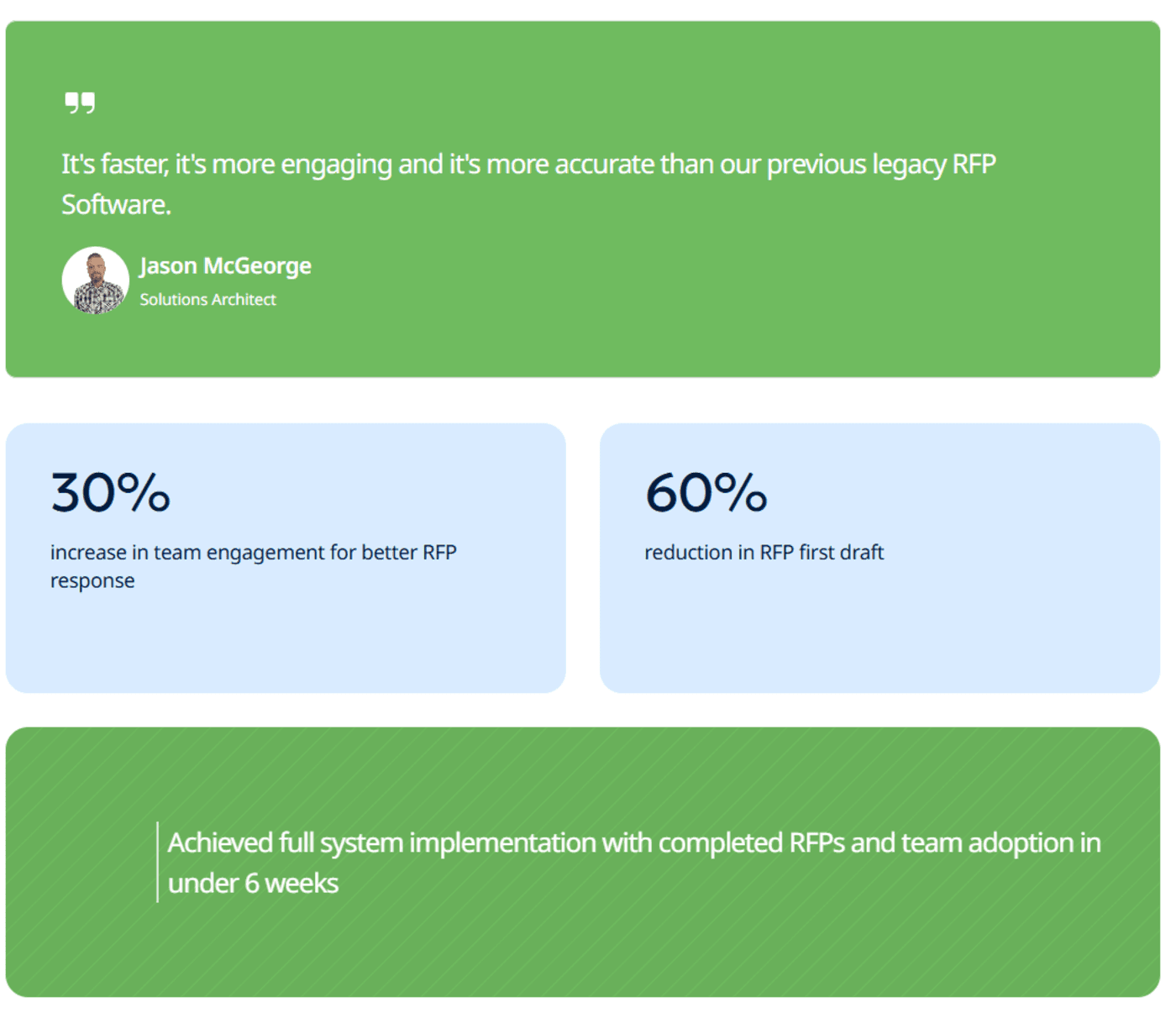 It's faster, it's more engaging and it's more accurate than our previous legacy RFP Software.

Jason McGeorge
Solutions Architect

30%
increase in team engagement for better RFP response

60%
reduction in RFP first draft

Achieved full system implementation with completed RFPs and team adoption in under 6 weeks